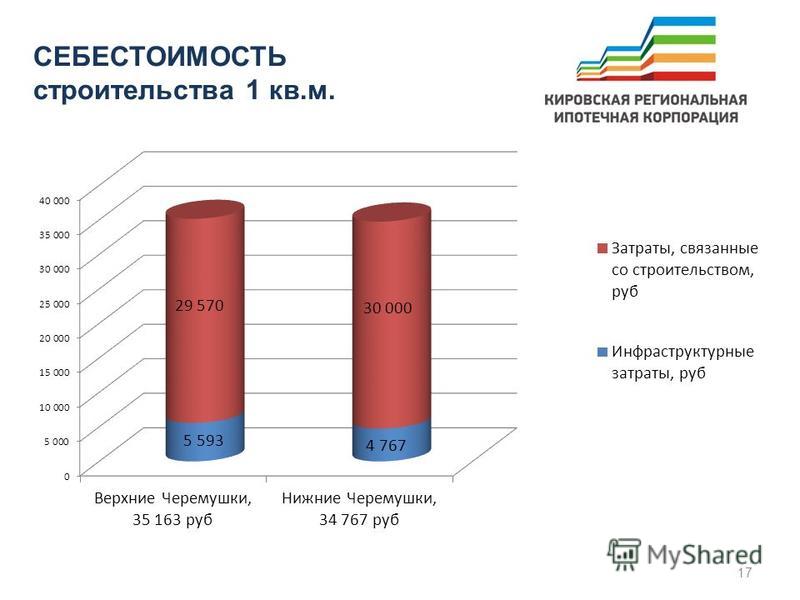 СЕБЕСТОИМОСТЬ строительства 1 кв.м.

КИРОВСКАЯ РЕГИОНАЛЬНАЯ ИПОТЕЧНАЯ КОРПОРАЦИЯ

40 000
35 000
30 000
25 000
20 000
15 000
10 000
5 000
0

29 570
5 593
30 000
4 767

Верхние Черемушки, 35 163 руб
Нижние Черемушки, 34 767 руб

Затраты, связанные со строительством, руб

Инфраструктурные затраты, руб

MyShared

17